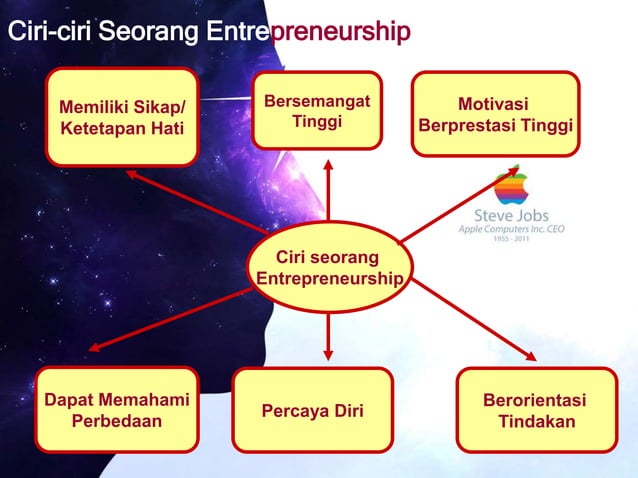 Ciri-ciri Seorang Entrepreneurship

Memiliki Sikap/ Ketetapan Hati

Bersemangat Tinggi

Motivasi Berprestasi Tinggi

Steve Jobs
Apple Computers Inc. CEO
1955 - 2011

Ciri seorang Entrepreneurship

Dapat Memahami Perbedaan

Percaya Diri

Berorientasi Tindakan